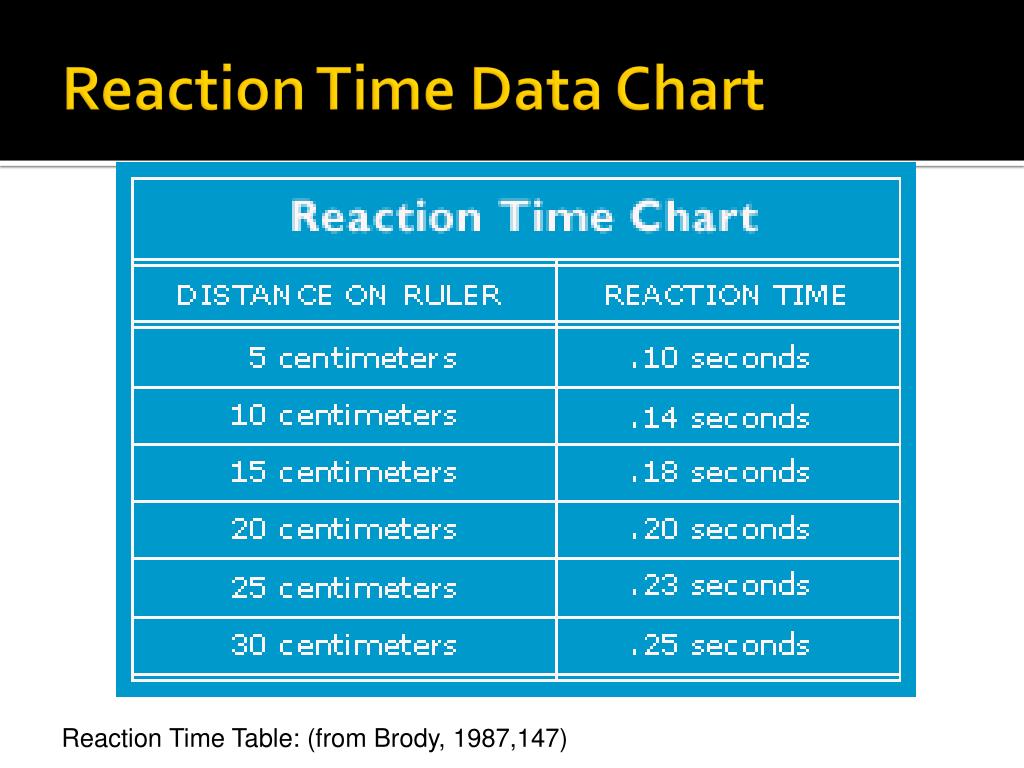 Reaction Time Data Chart

Reaction Time Chart

| DISTANCE ON RULER | REACTION TIME |
|---|---|
| 5 centimeters | .10 seconds |
| 10 centimeters | .14 seconds |
| 15 centimeters | .18 seconds |
| 20 centimeters | .20 seconds |
| 25 centimeters | .23 seconds |
| 30 centimeters | .25 seconds |

Reaction Time Table: (from Brody, 1987,147)